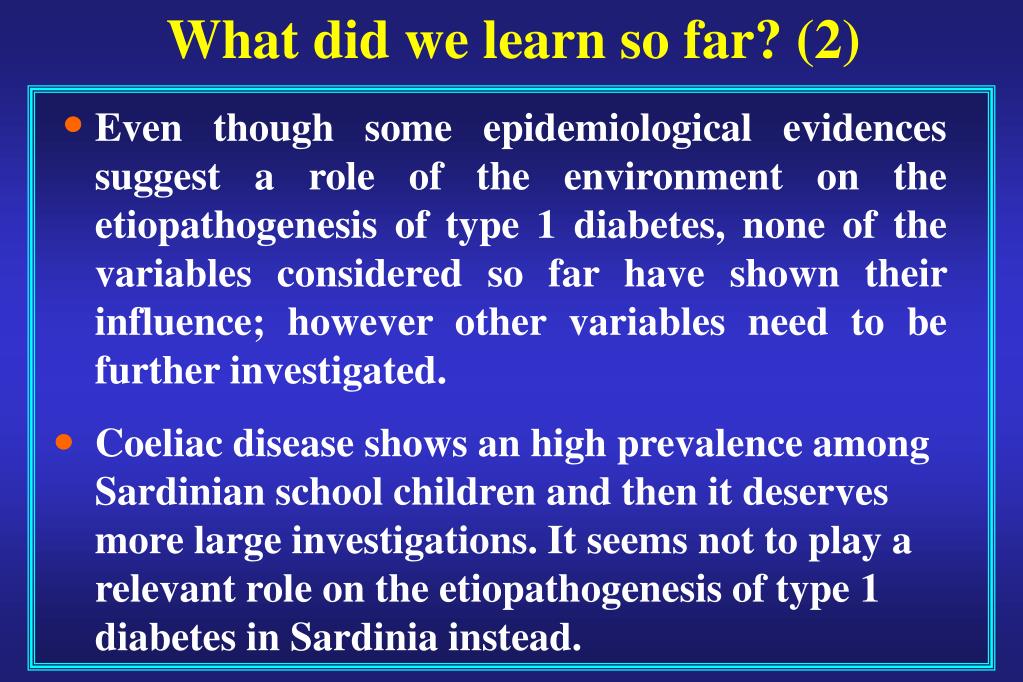 What did we learn so far? (2)

• Even though some epidemiological evidences suggest a role of the environment on the etiopathogenesis of type 1 diabetes, none of the variables considered so far have shown their influence; however other variables need to be further investigated.

• Coeliac disease shows an high prevalence among Sardinian school children and then it deserves more large investigations. It seems not to play a relevant role on the etiopathogenesis of type 1 diabetes in Sardinia instead.